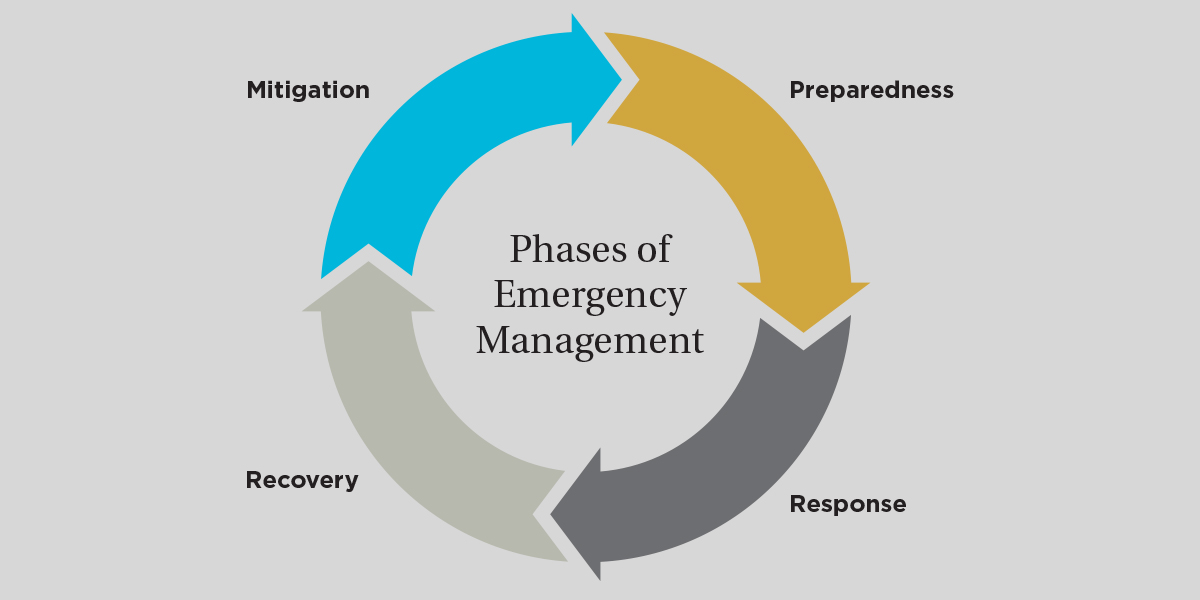 Phases of Emergency Management

Mitigation

Preparedness

Response

Recovery